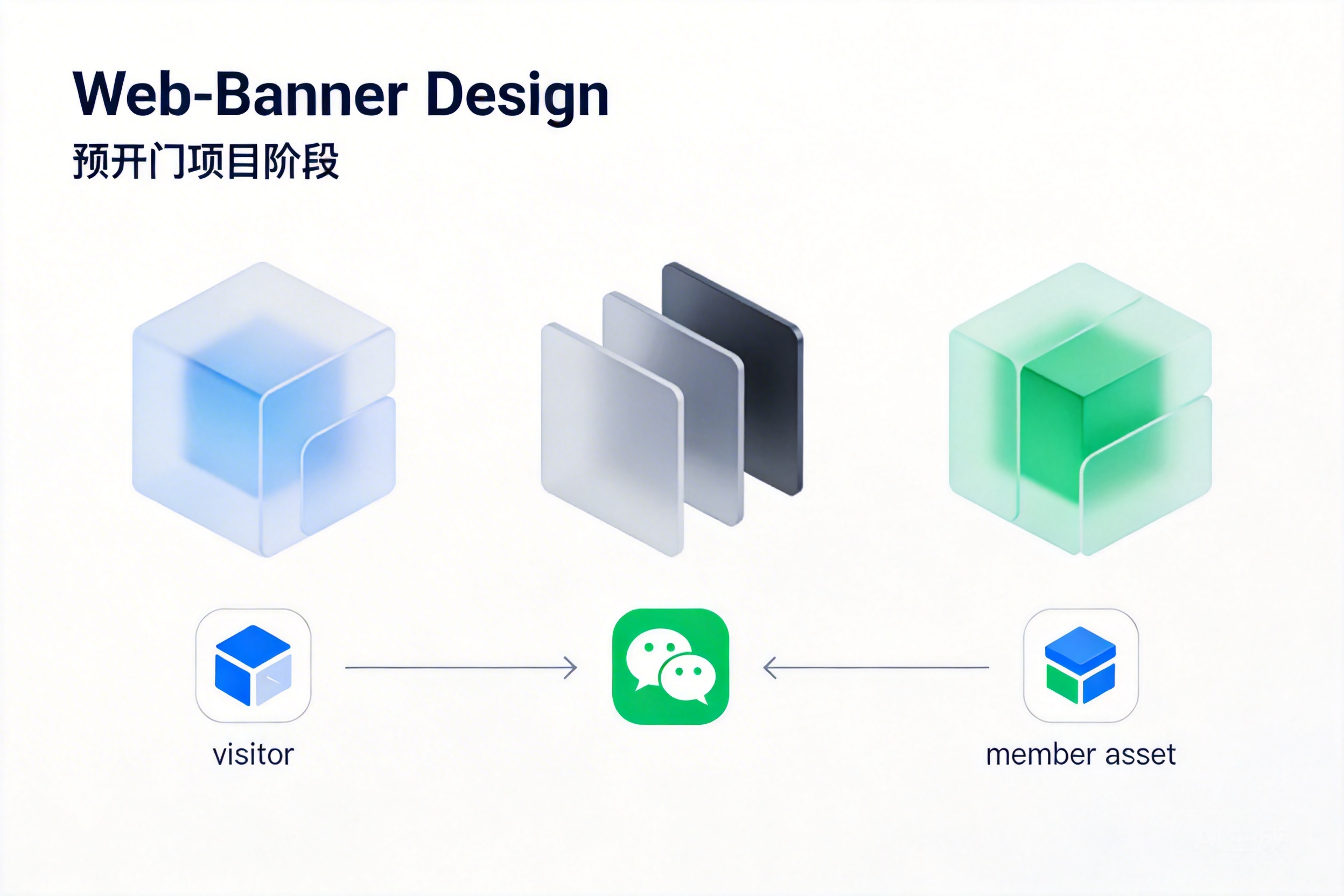 Web-Banner Design
预开门项目阶段

visitor

member asset